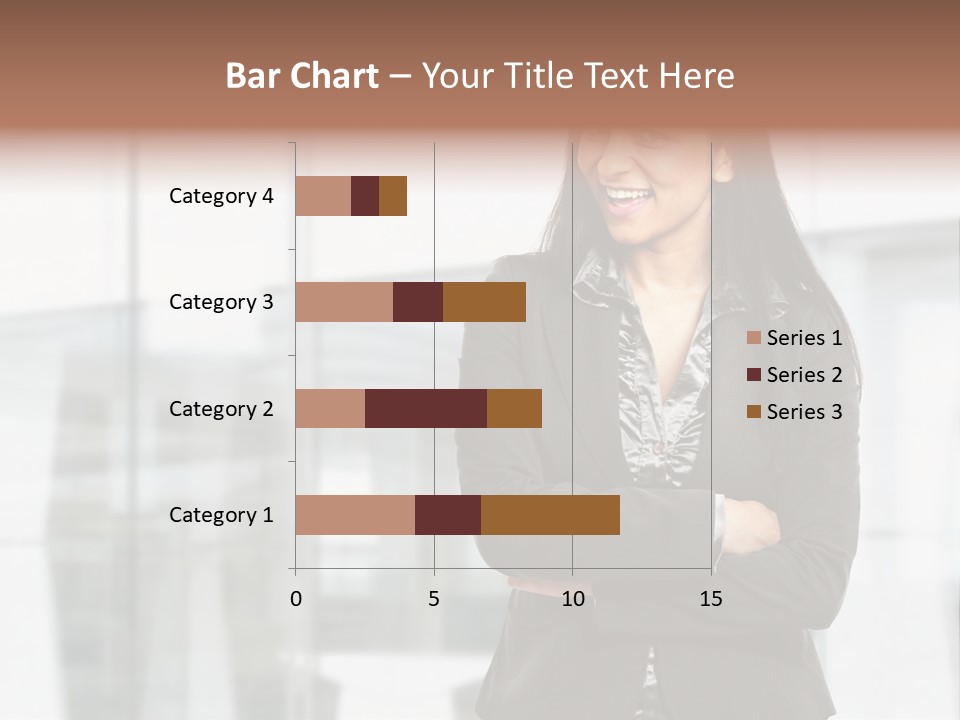 Bar Chart – Your Title Text Here

Category 4
Category 3
Category 2
Category 1

0
5
10
15

Series 1
Series 2
Series 3